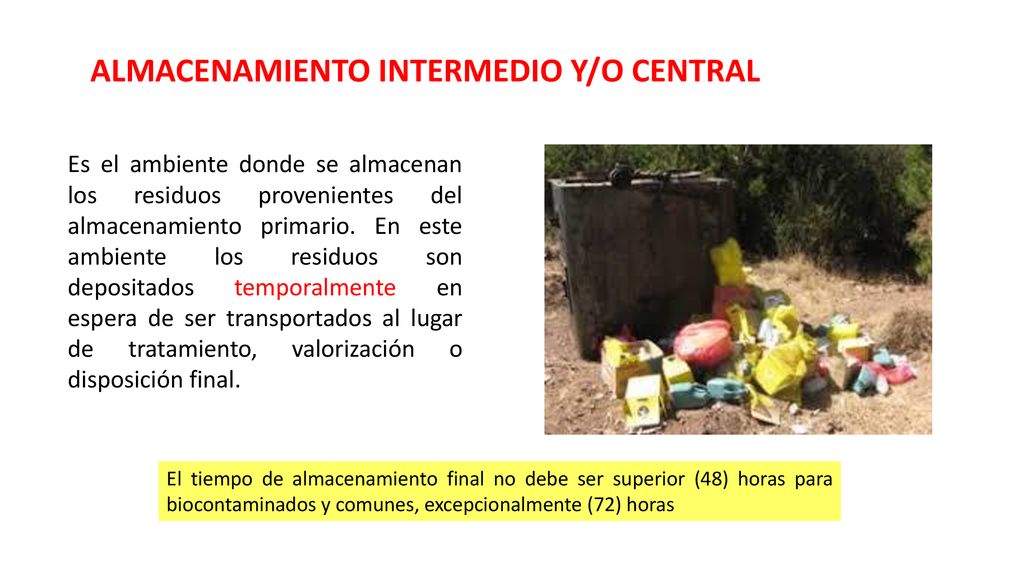 ALMACENAMIENTO INTERMEDIO Y/O CENTRAL

Es el ambiente donde se almacenan los residuos provenientes del almacenamiento primario. En este ambiente los residuos son depositados temporalmente en espera de ser transportados al lugar de tratamiento, valorización o disposición final.

El tiempo de almacenamiento final no debe ser superior (48) horas para biocontaminados y comunes, excepcionalmente (72) horas